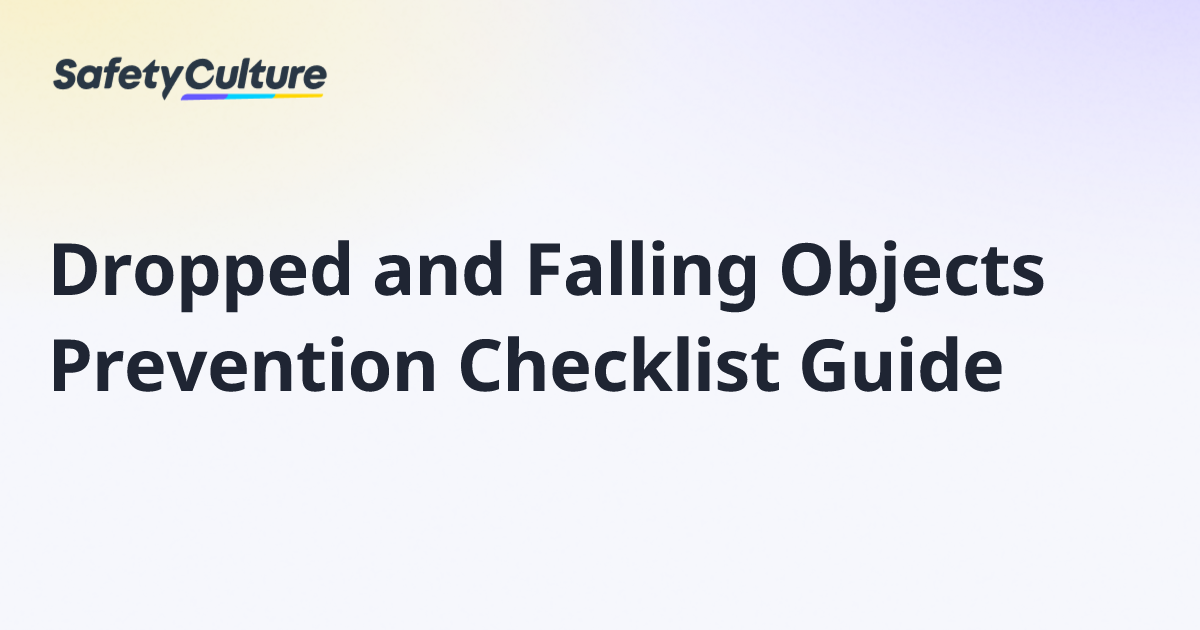 SafetyCulture

Dropped and Falling Objects Prevention Checklist Guide